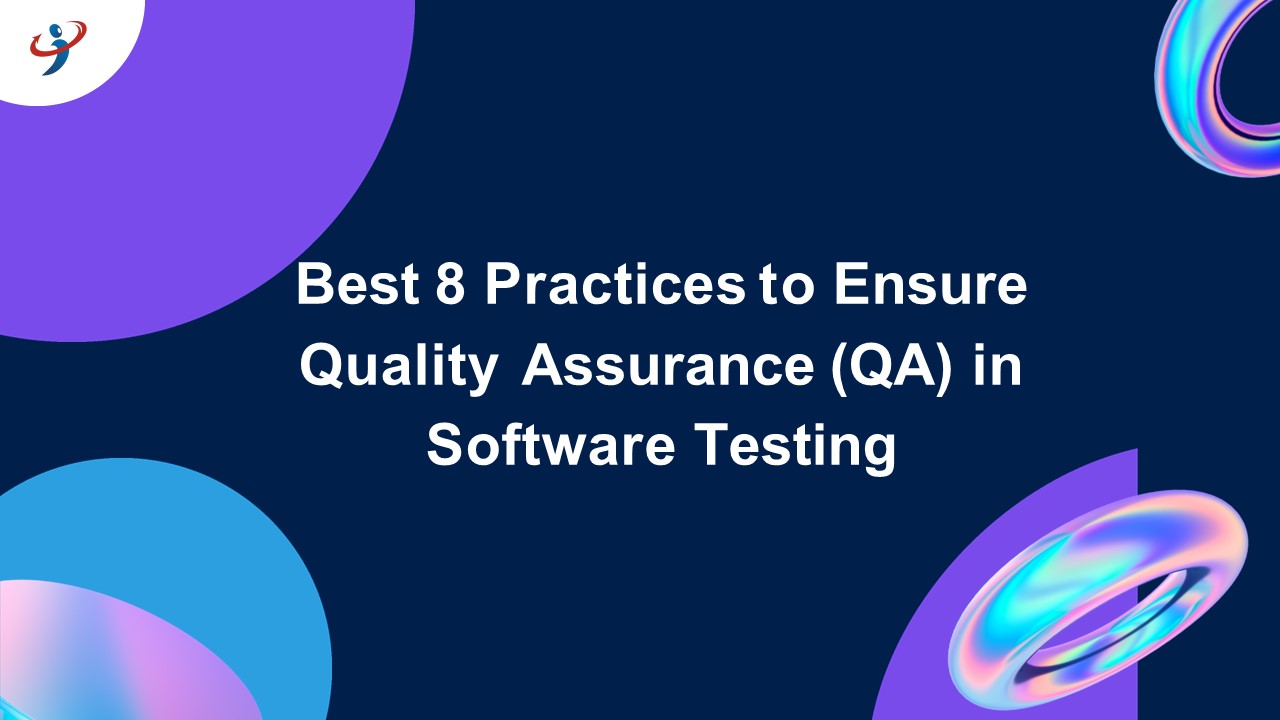 Best 8 Practices to Ensure Quality Assurance (QA) in Software Testing